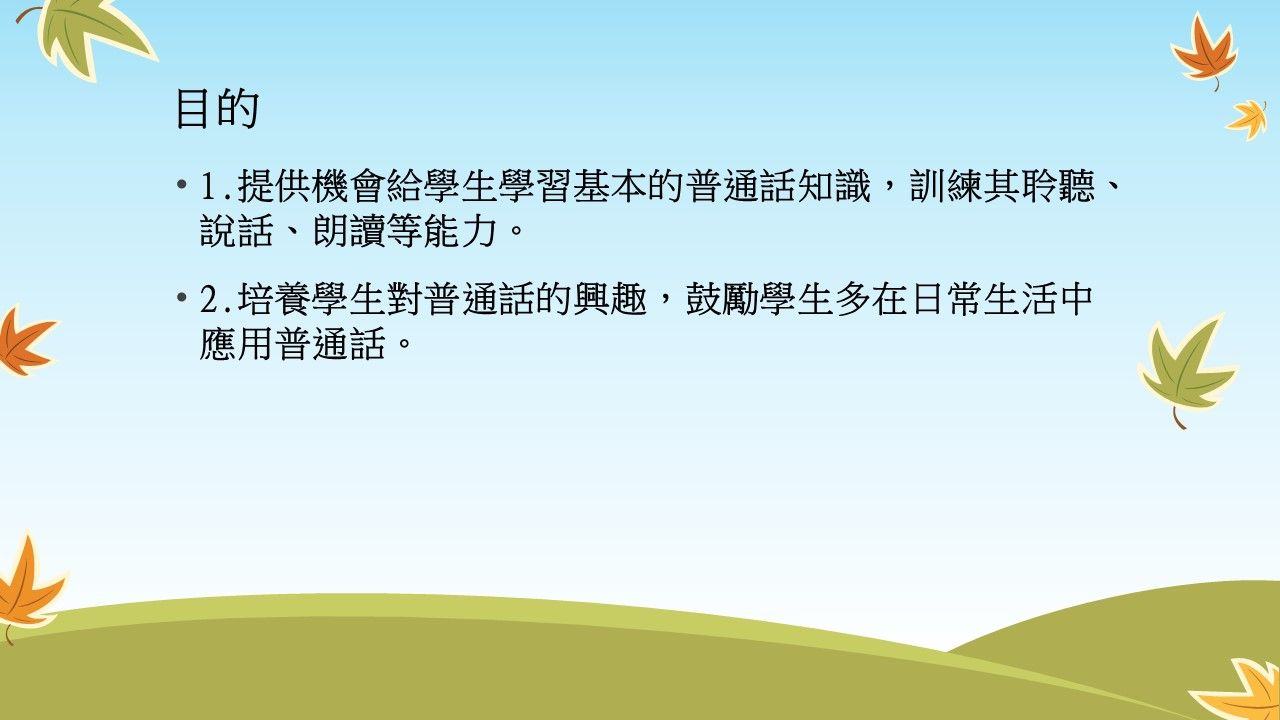 目的

• 1.提供機會給學生學習基本的普通話知識，訓練其聆聽、說話、朗讀等能力。

• 2.培養學生對普通話的興趣，鼓勵學生多在日常生活中應用普通話。